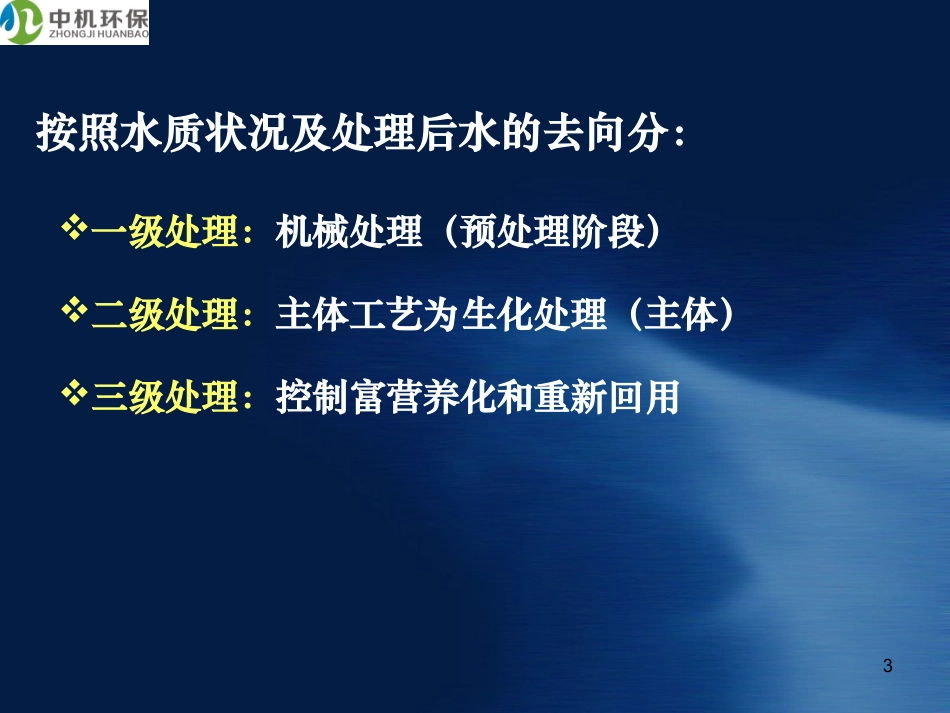 中机环保
ZHONGJI HUANBAO

按照水质状况及处理后水的去向分：

❖一级处理：机械处理（预处理阶段）

❖二级处理：主体工艺为生化处理（主体）

❖三级处理：控制富营养化和重新回用

3